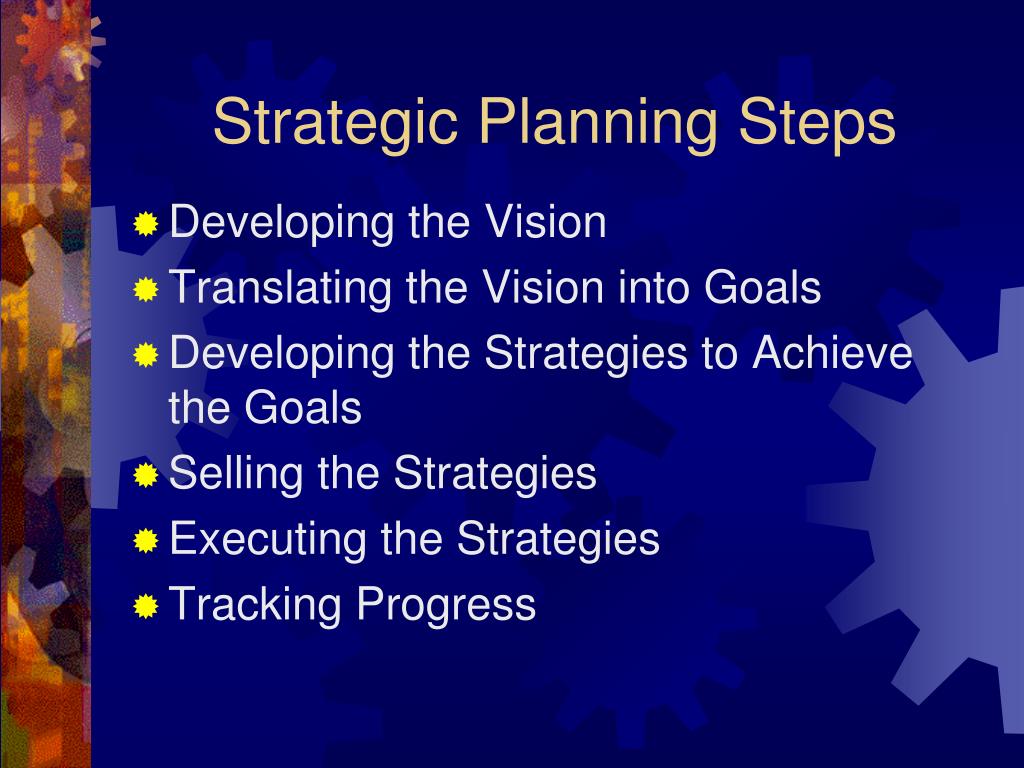 Strategic Planning Steps

Developing the Vision
Translating the Vision into Goals
Developing the Strategies to Achieve the Goals
Selling the Strategies
Executing the Strategies
Tracking Progress